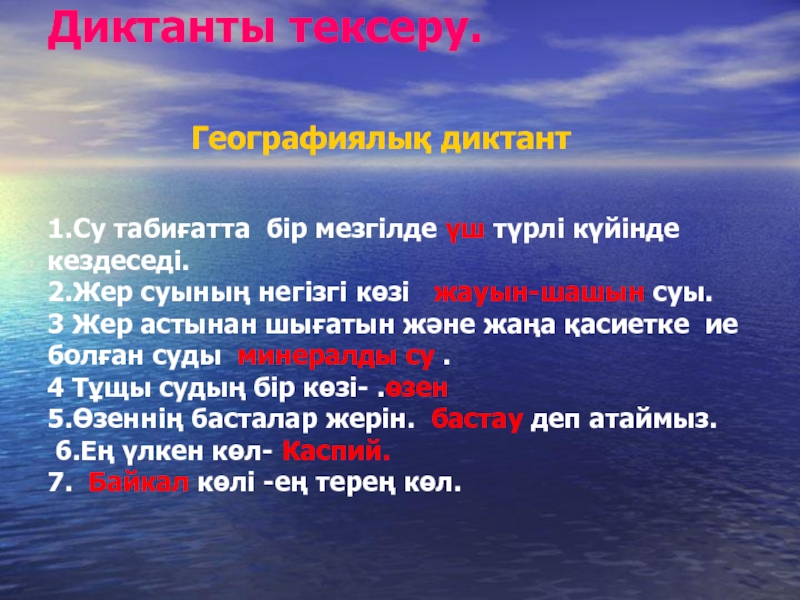 Диктанты тексеру.

Географиялық диктант

1.Су табиғатта бір мезгілде үш түрлі күйінде кездеседі.
2.Жер суының негізгі көзі жауын-шашын суы.
3 Жер астынан шығатын және жаңа қасиетке ие болған суды минералды су .
4 Тұщы судың бір көзі- .өзен
5.Өзеннің басталар жерін. бастау деп атаймыз.
6.Ең үлкен көл- Каспий.
7. Байкал көлі -ең терең көл.